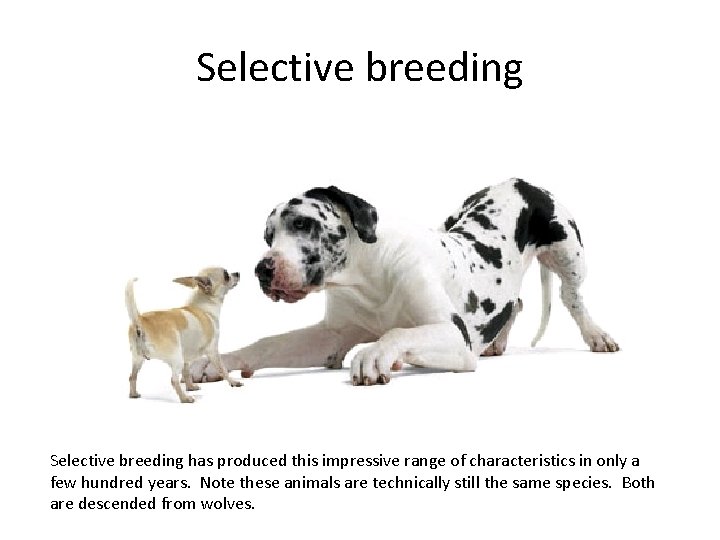 Selective breeding

Selective breeding has produced this impressive range of characteristics in only a few hundred years. Note these animals are technically still the same species. Both are descended from wolves.